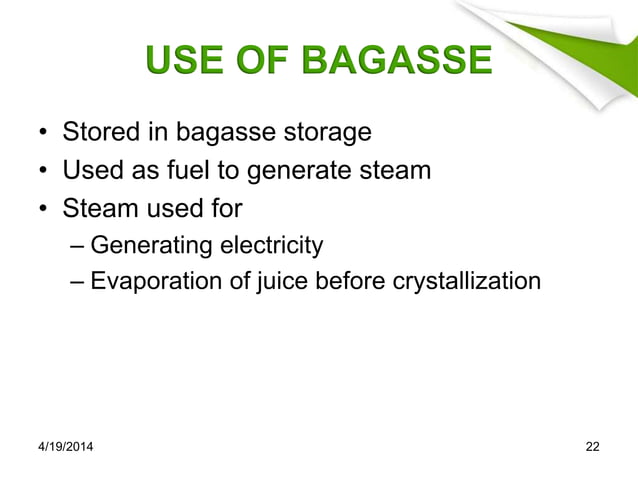 USE OF BAGASSE

• Stored in bagasse storage
• Used as fuel to generate steam
• Steam used for
– Generating electricity
– Evaporation of juice before crystallization

4/19/2014

22